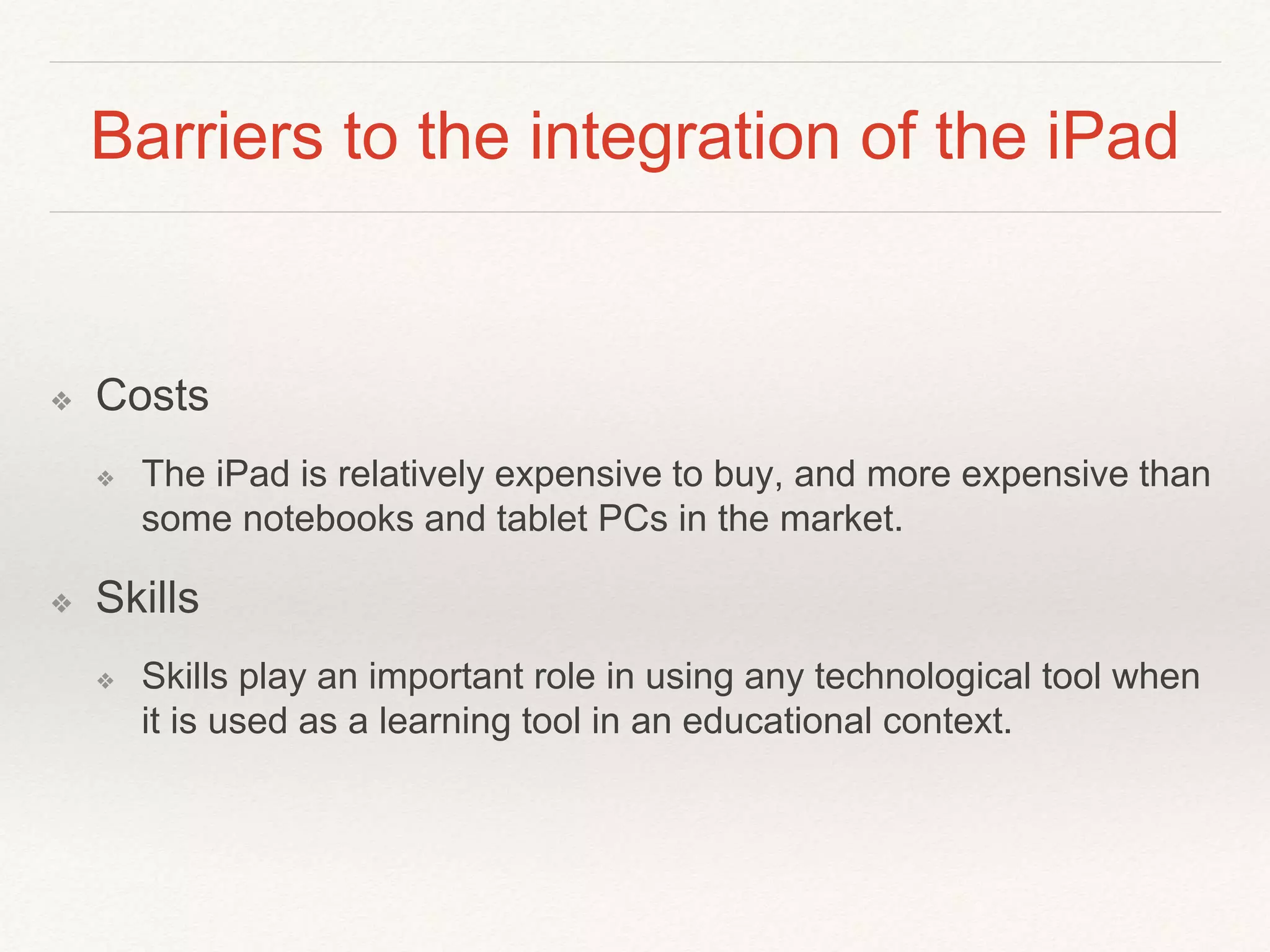 Barriers to the integration of the iPad

❖ Costs

❖ The iPad is relatively expensive to buy, and more expensive than some notebooks and tablet PCs in the market.

❖ Skills

❖ Skills play an important role in using any technological tool when it is used as a learning tool in an educational context.